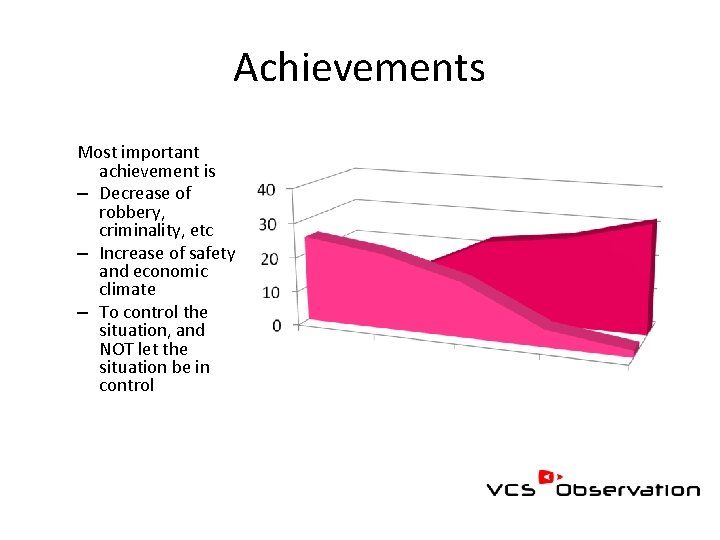 Achievements

Most important achievement is

– Decrease of robbery, criminality, etc

– Increase of safety and economic climate

– To control the situation, and NOT let the situation be in control

40
30
20
10
0

VCS Observation